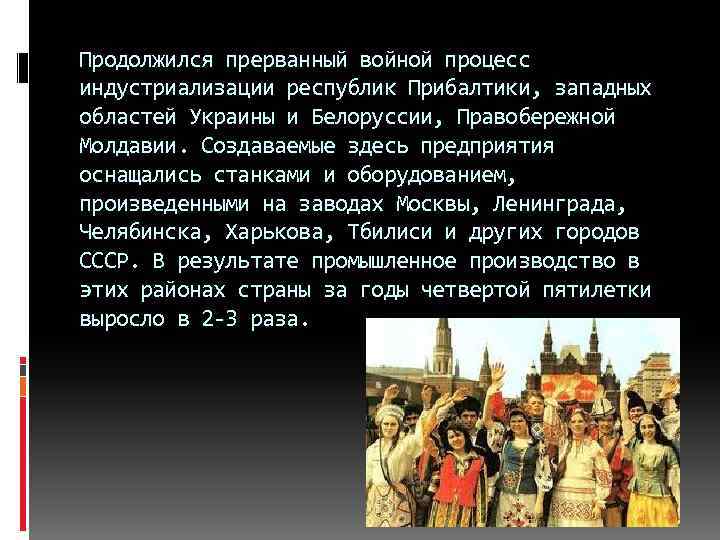 Продолжился прерванный войной процесс индустриализации республик Прибалтики, западных областей Украины и Белоруссии, Правобережной Молдавии. Создаваемые здесь предприятия оснащались станками и оборудованием, произведенными на заводах Москвы, Ленинграда, Челябинска, Харькова, Тбилиси и других городов СССР. В результате промышленное производство в этих районах страны за годы четвертой пятилетки выросло в 2-3 раза.